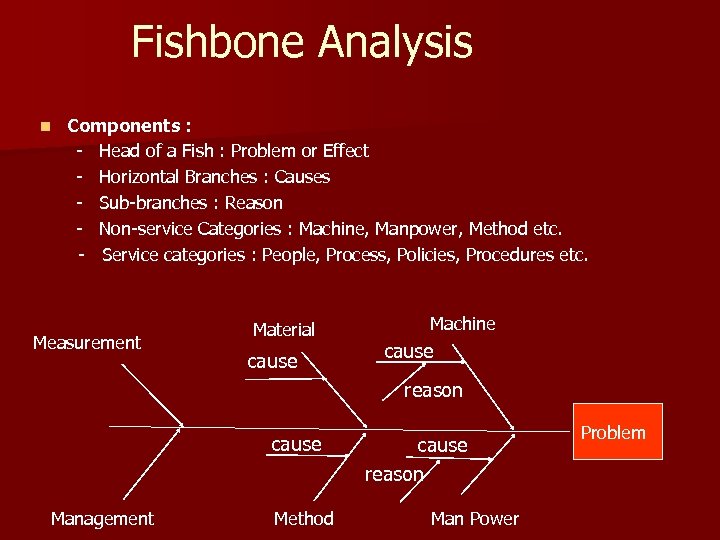 Fishbone Analysis

Components :
- Head of a Fish : Problem or Effect
- Horizontal Branches : Causes
- Sub-branches : Reason
- Non-service Categories : Machine, Manpower, Method etc.
- Service categories : People, Process, Policies, Procedures etc.

Measurement

Material

cause

Machine

cause

reason

Problem

cause

cause

reason

Management

Method

Man Power